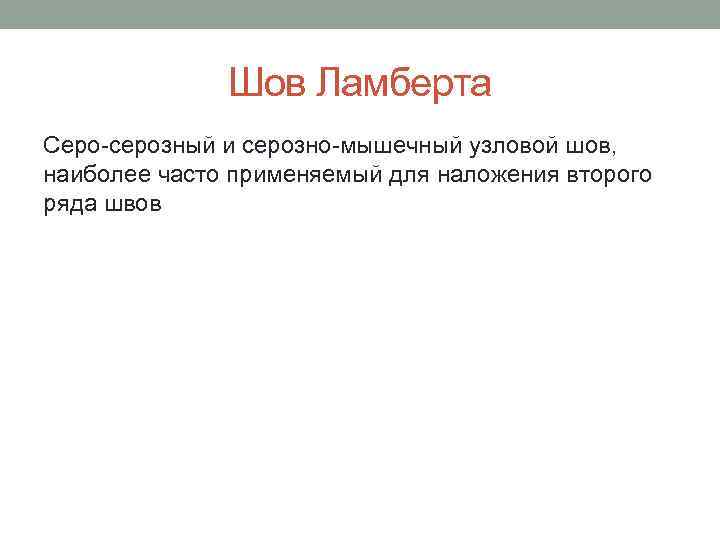 Шов Ламберта

Серо-серозный и серозно-мышечный узловой шов, наиболее часто применяемый для наложения второго ряда швов